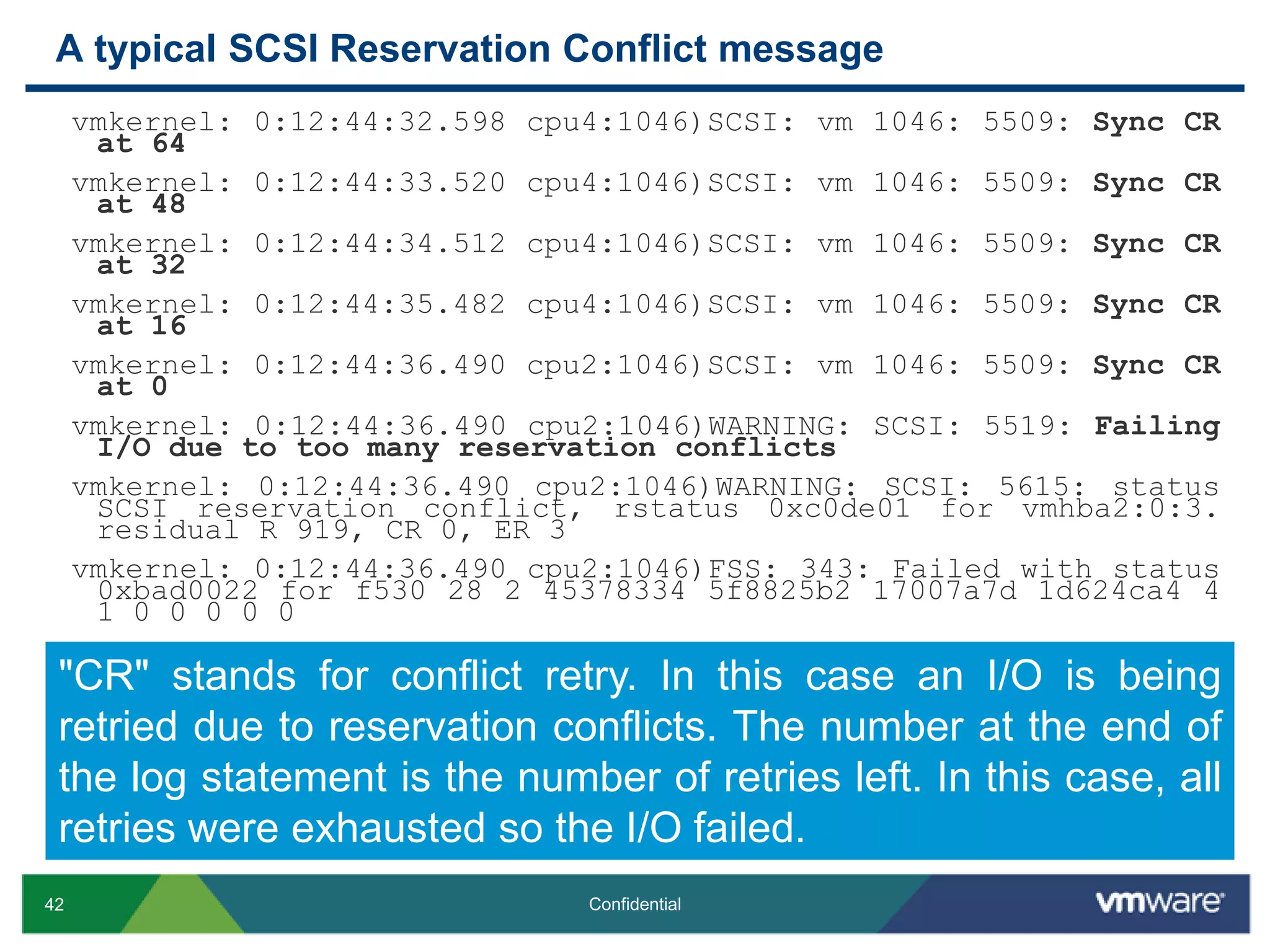 A typical SCSI Reservation Conflict message

vmkernel: 0:12:44:32.598 cpu4:1046)SCSI: vm 1046: 5509: Sync CR at 64

vmkernel: 0:12:44:33.520 cpu4:1046)SCSI: vm 1046: 5509: Sync CR at 48

vmkernel: 0:12:44:34.512 cpu4:1046)SCSI: vm 1046: 5509: Sync CR at 32

vmkernel: 0:12:44:35.482 cpu4:1046)SCSI: vm 1046: 5509: Sync CR at 16

vmkernel: 0:12:44:36.490 cpu2:1046)SCSI: vm 1046: 5509: Sync CR at 0

vmkernel: 0:12:44:36.490 cpu2:1046)WARNING: SCSI: 5519: Failing I/O due to too many reservation conflicts

vmkernel: 0:12:44:36.490 cpu2:1046)WARNING: SCSI: 5615: status SCSI reservation conflict, rstatus 0xc0de01 for vmhba2:0:3. residual R 919, CR 0, ER 3

vmkernel: 0:12:44:36.490 cpu2:1046)FSS: 343: Failed with status 0xbad0022 for f530 28 2 45378334 5f8825b2 17007a7d 1d624ca4 4 1 0 0 0 0 0

"CR" stands for conflict retry. In this case an I/O is being retried due to reservation conflicts. The number at the end of the log statement is the number of retries left. In this case, all retries were exhausted so the I/O failed.

42

Confidential

vmware